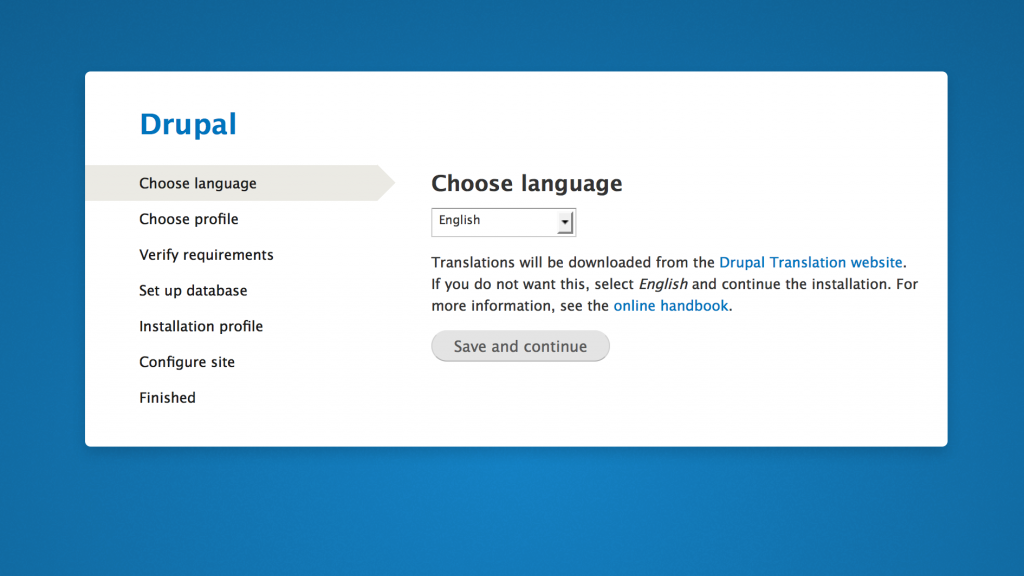 Drupal

Choose language
Choose profile
Verify requirements
Set up database
Installation profile
Configure site
Finished

Choose language

English

Translations will be downloaded from the Drupal Translation website. If you do not want this, select English and continue the installation. For more information, see the online handbook.

Save and continue